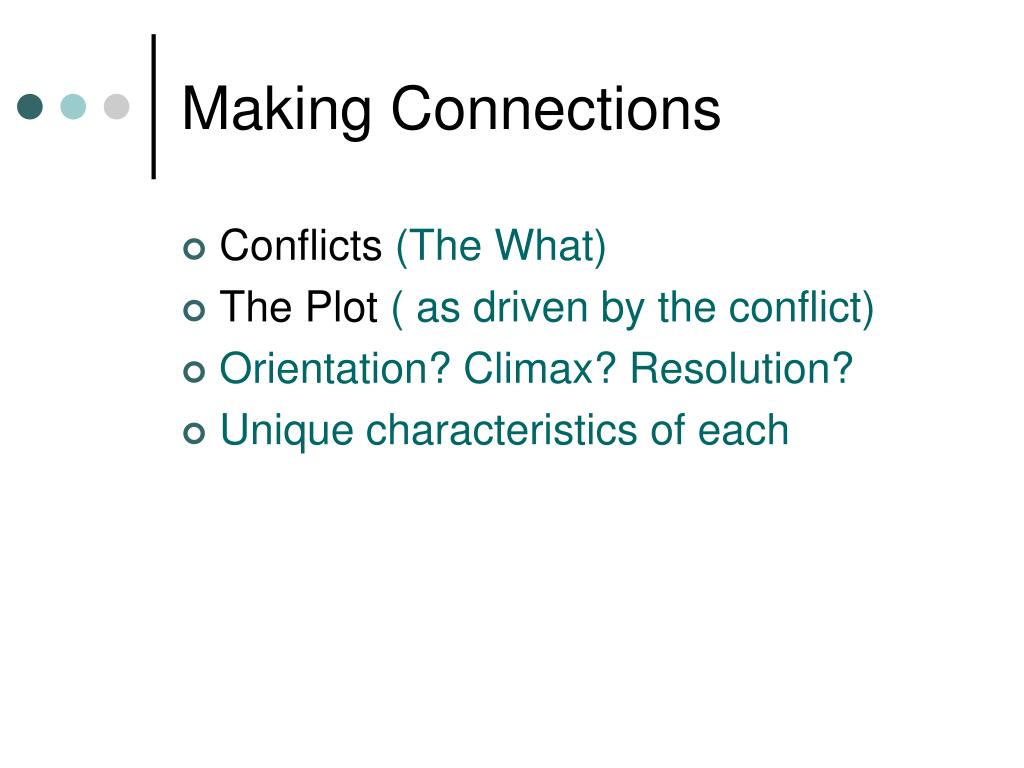 Making Connections

Conflicts (The What)
The Plot ( as driven by the conflict)
Orientation? Climax? Resolution?
Unique characteristics of each